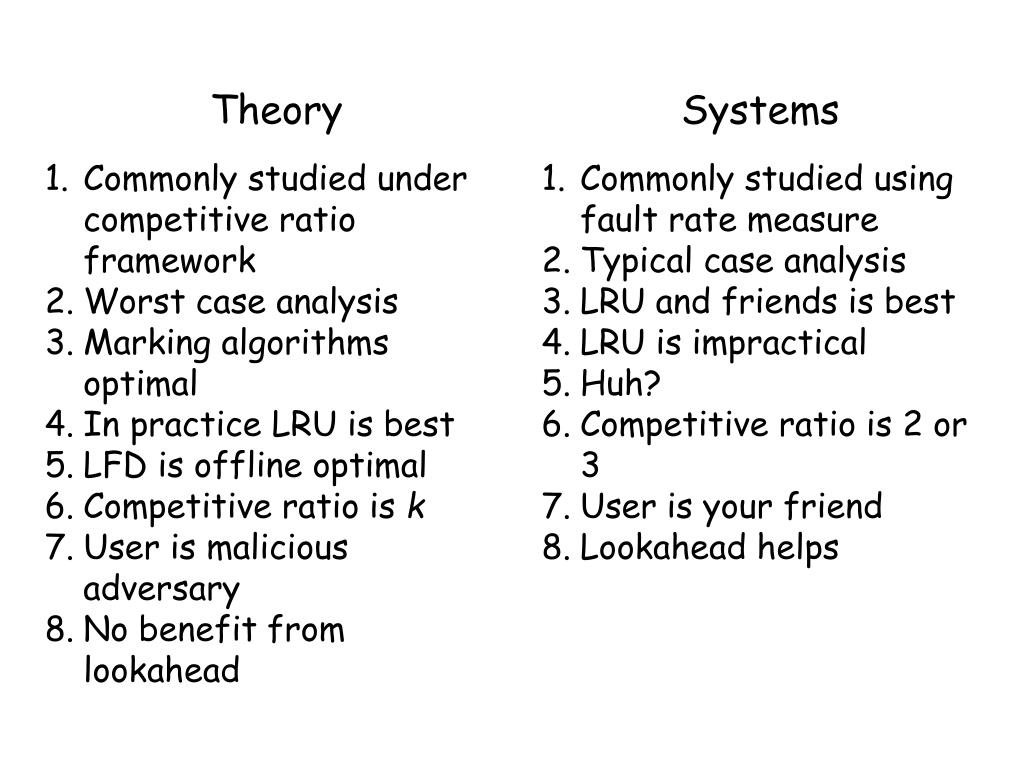 Theory

1. Commonly studied under competitive ratio framework
2. Worst case analysis
3. Marking algorithms optimal
4. In practice LRU is best
5. LFD is offline optimal
6. Competitive ratio is $k$
7. User is malicious adversary
8. No benefit from lookahead

Systems

1. Commonly studied using fault rate measure
2. Typical case analysis
3. LRU and friends is best
4. LRU is impractical
5. Huh?
6. Competitive ratio is 2 or 3
7. User is your friend
8. Lookahead helps